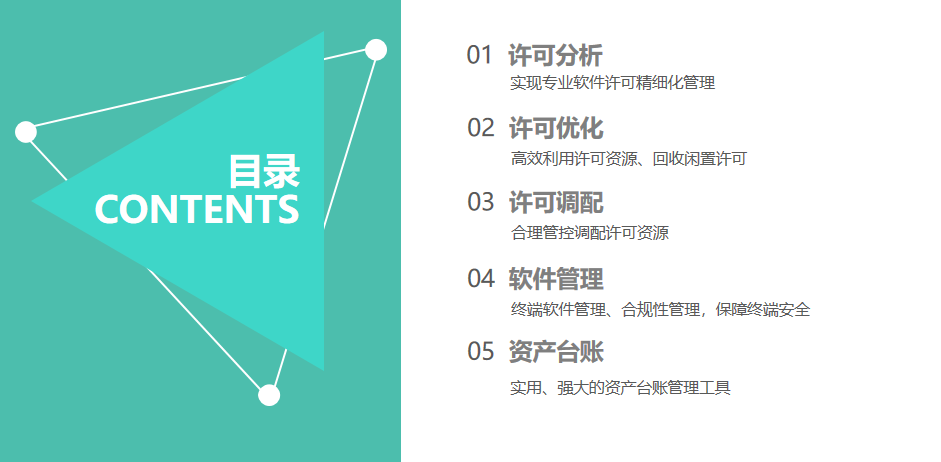 目录
CONTENTS

01 许可分析
实现专业软件许可精细化管理

02 许可优化
高效利用许可资源、回收闲置许可

03 许可调配
合理管控调配许可资源

04 软件管理
终端软件管理、合规性管理，保障终端安全

05 资产台账
实用、强大的资产台账管理工具